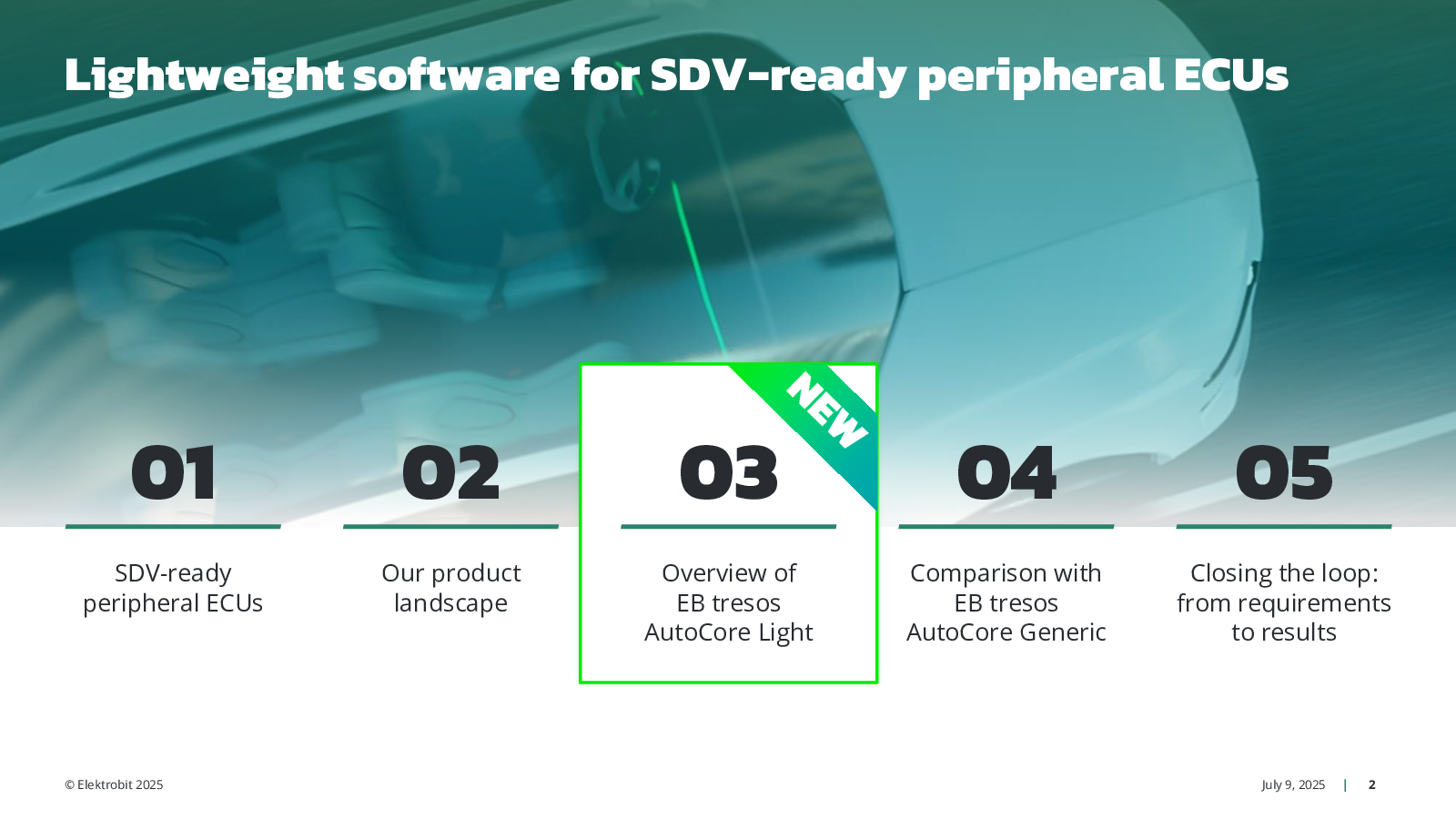 Lightweight software for SDV-ready peripheral ECUs

01

SDV-ready peripheral ECUs

02

Our product landscape

NEW

03

Overview of EB tresos AutoCore Light

04

Comparison with EB tresos AutoCore Generic

05

Closing the loop: from requirements to results

© Elektrobit 2025

July 9, 2025 | 2